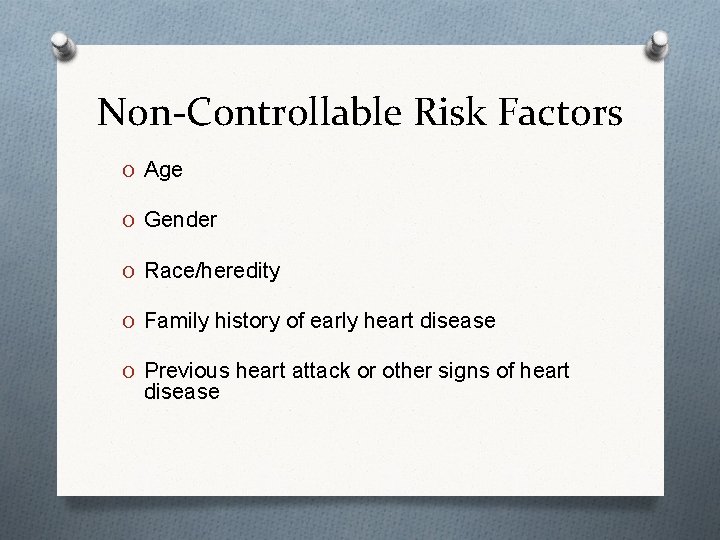 Non-Controllable Risk Factors

O Age

O Gender

O Race/heredity

O Family history of early heart disease

O Previous heart attack or other signs of heart disease